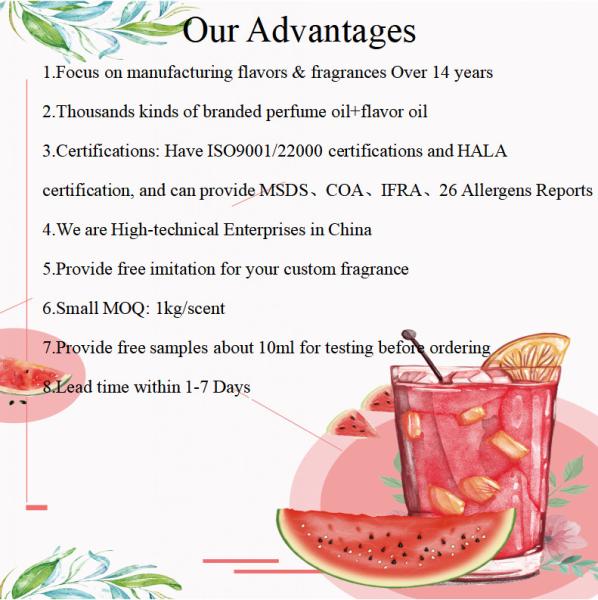 Our Advantages

1.Focus on manufacturing flavors & fragrances Over 14 years

2.Thousands kinds of branded perfume oil+flavor oil

3.Certifications: Have ISO9001/22000 certifications and HALA certification, and can provide MSDS、COA、IFRA、26 Allergens Reports

4.We are High-technical Enterprises in China

5.Provide free imitation for your custom fragrance

6.Small MOQ: 1kg/scent

7.Provide free samples about 10ml for testing before ordering

8.Lead time within 1-7 Days